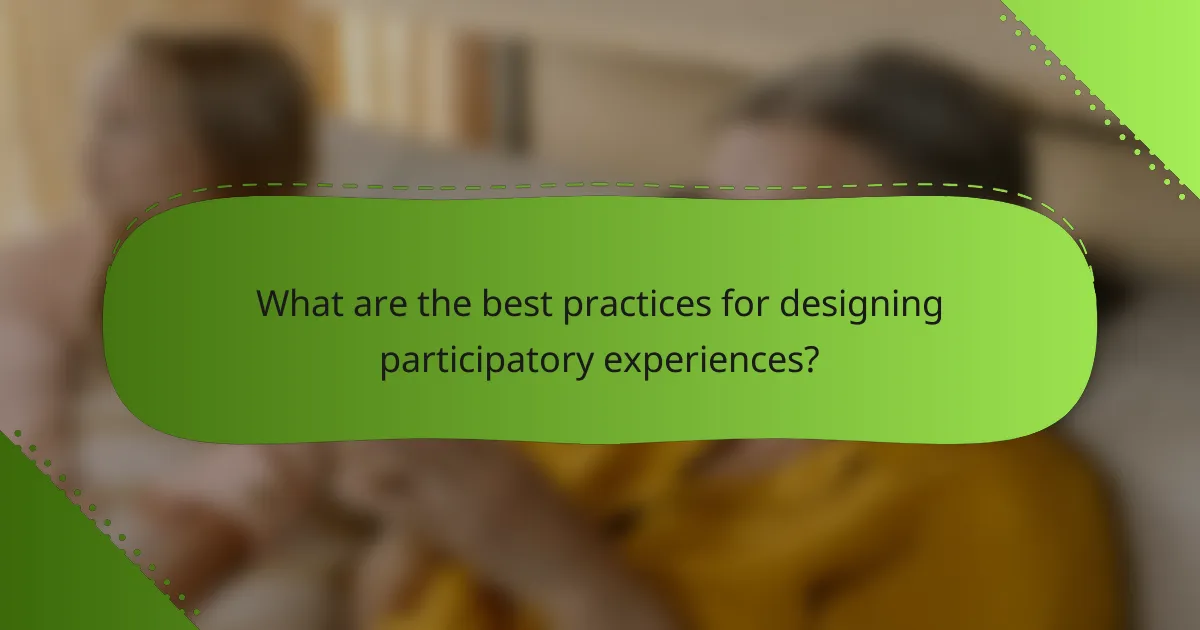 What are the best practices for designing participatory experiences?